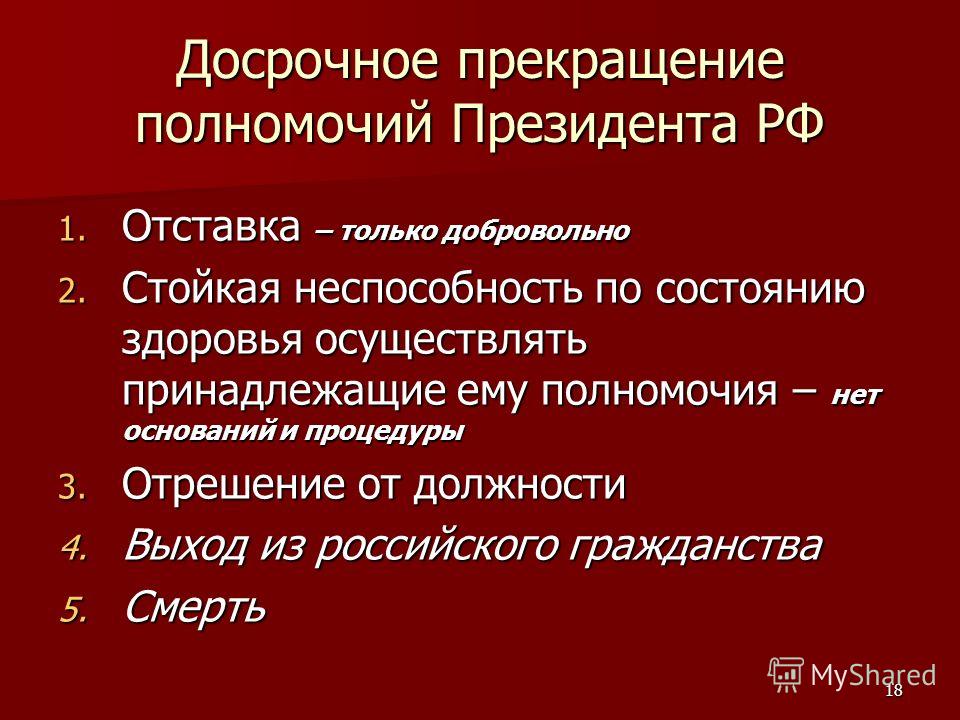 Досрочное прекращение полномочий Президента РФ

1. Отставка – только добровольно
2. Стойкая неспособность по состоянию здоровья осуществлять принадлежащие ему полномочия – нет оснований и процедуры
3. Отрешение от должности
4. Выход из российского гражданства
5. Смерть

MyShared
18